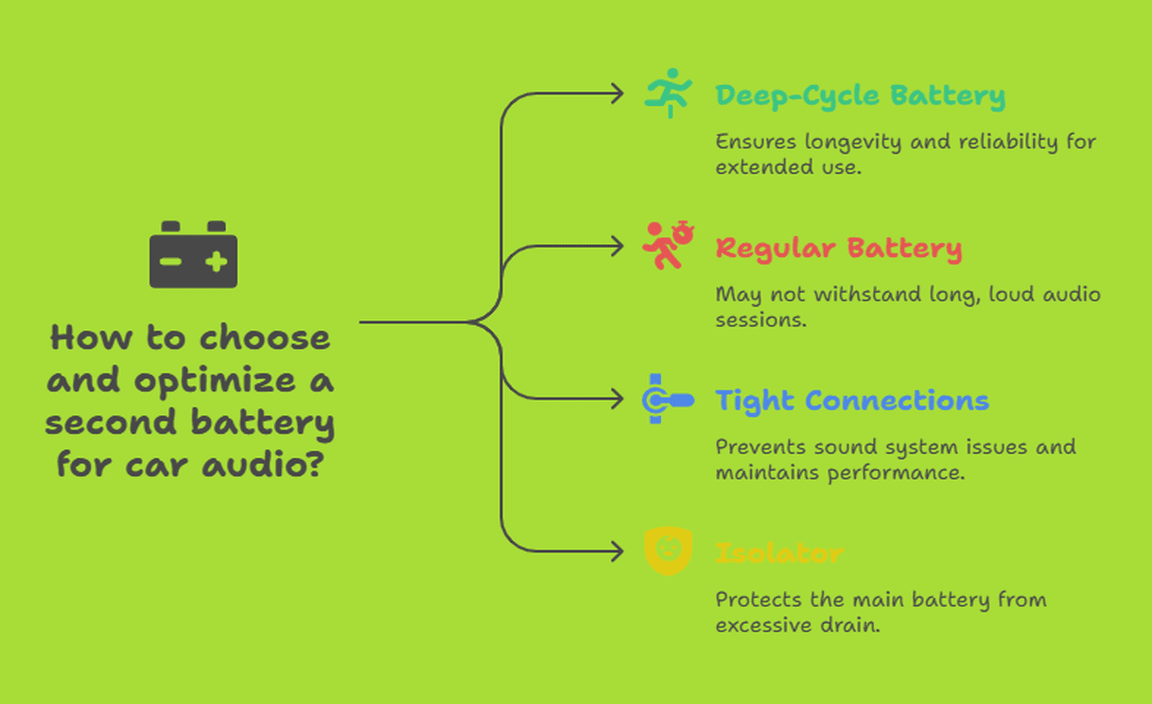 How to choose and optimize a second battery for car audio?

Deep-Cycle Battery

Ensures longevity and reliability for extended use.

Regular Battery

May not withstand long, loud audio sessions.

Tight Connections

Prevents sound system issues and maintains performance.

Isolator

Protects the main battery from excessive drain.